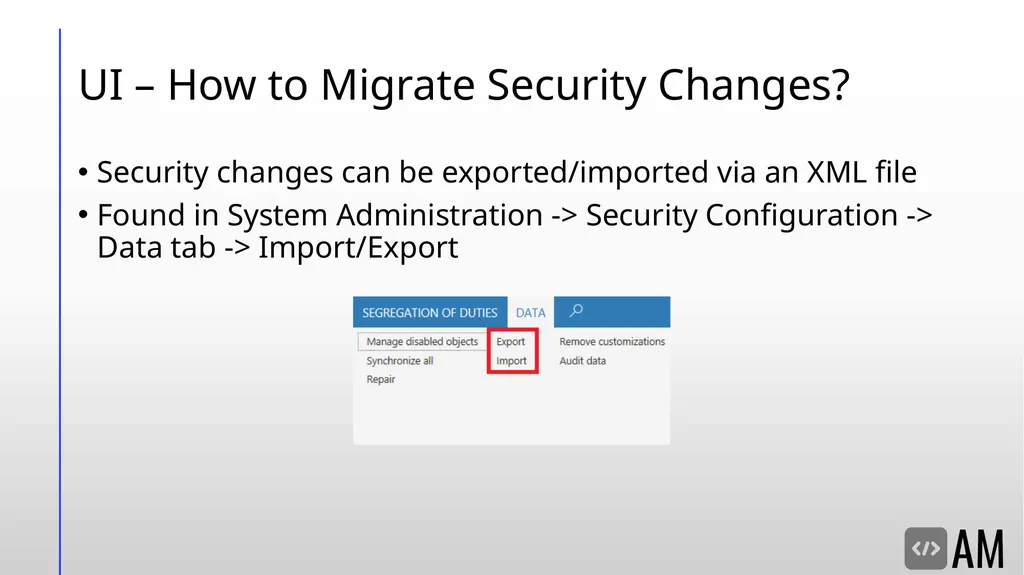 UI – How to Migrate Security Changes?

• Security changes can be exported/imported via an XML file
• Found in System Administration -> Security Configuration -> Data tab -> Import/Export

SEGREGATION OF DUTIES DATA

Manage disabled objects
Synchronize all
Repair

Export
Import

Remove customizations
Audit data

</> AM